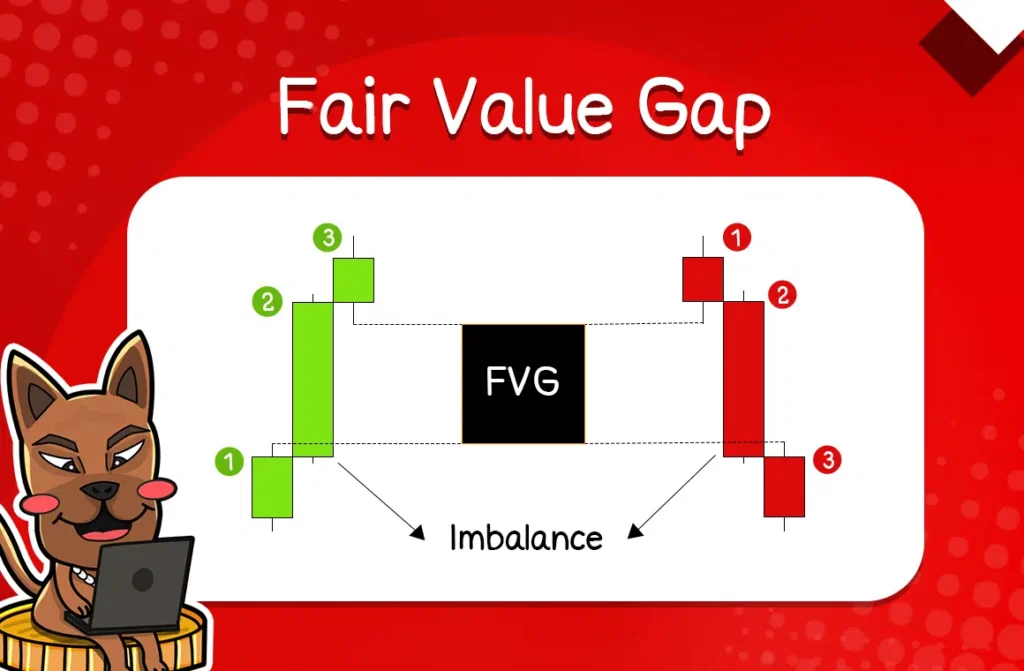 Fair Value Gap

3
2
1
FVG
1
2
3
Imbalance